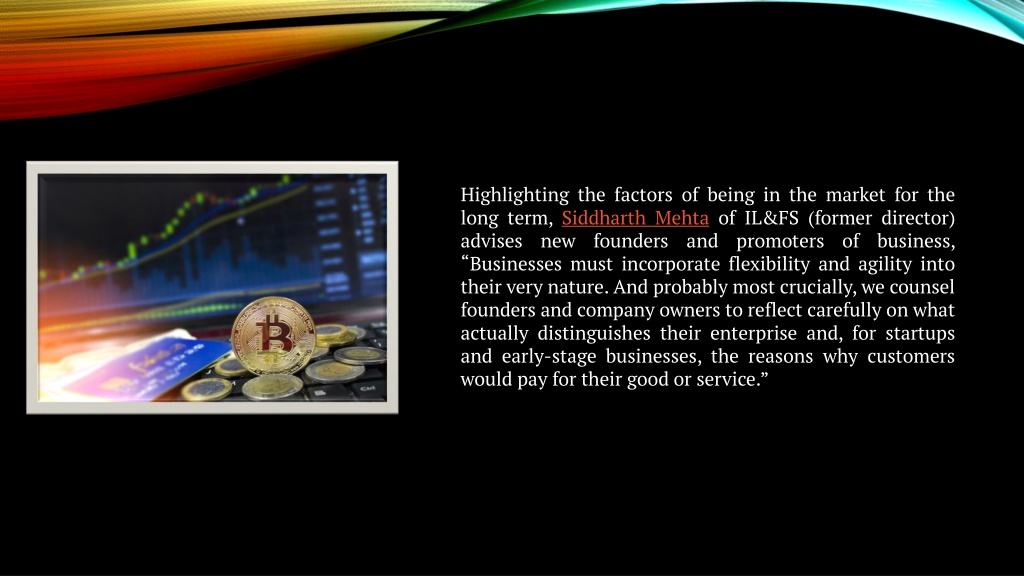 Highlighting the factors of being in the market for the long term, Siddharth Mehta of IL&FS (former director) advises new founders and promoters of business, “Businesses must incorporate flexibility and agility into their very nature. And probably most crucially, we counsel founders and company owners to reflect carefully on what actually distinguishes their enterprise and, for startups and early-stage businesses, the reasons why customers would pay for their good or service.”